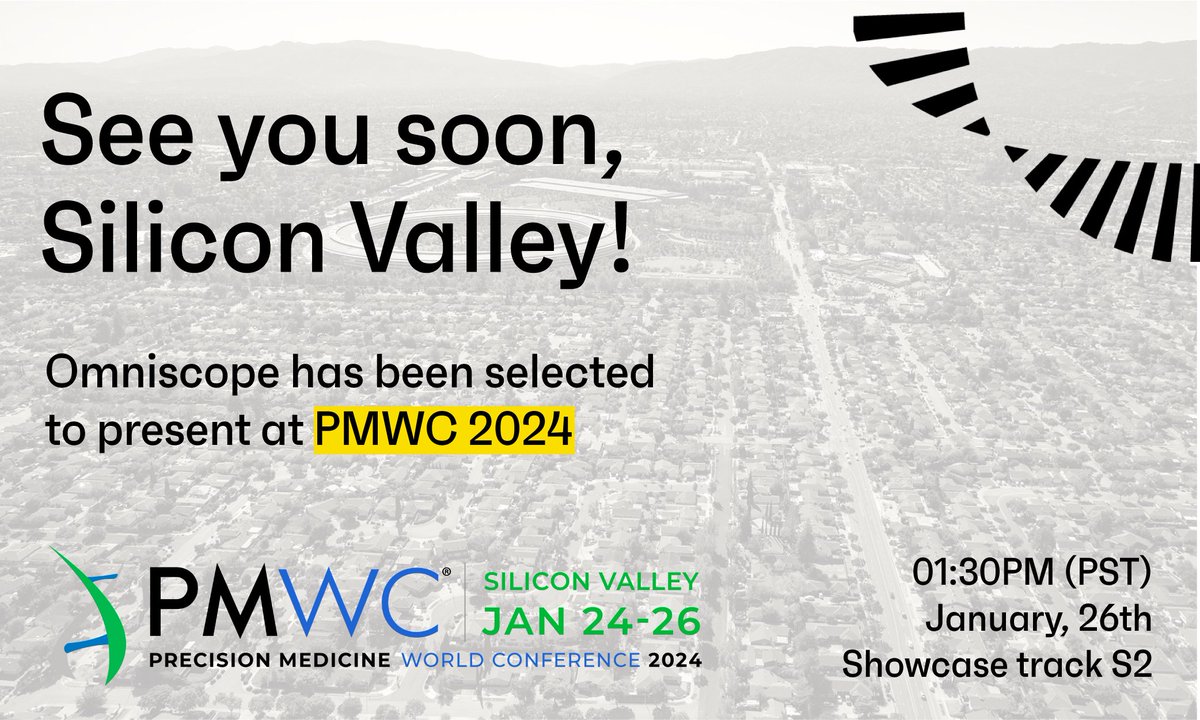 See you soon, Silicon Valley!

Omniscope has been selected to present at PMWC 2024

PMWC®
SILICON VALLEY
JAN 24-26
PRECISION MEDICINE WORLD CONFERENCE 2024

01:30PM (PST)
January, 26th
Showcase track S2